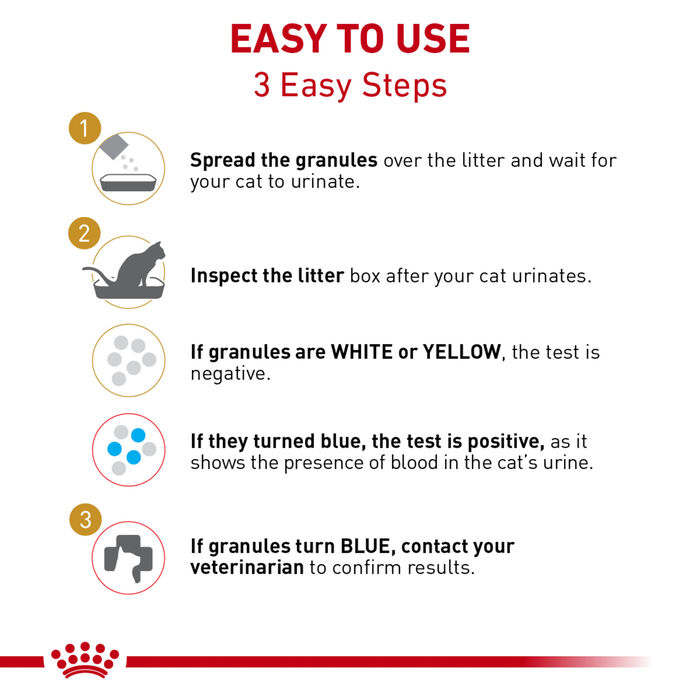 EASY TO USE
3 Easy Steps

1

Spread the granules over the litter and wait for your cat to urinate.

2

Inspect the litter box after your cat urinates.

If granules are WHITE or YELLOW, the test is negative.

If they turned blue, the test is positive, as it shows the presence of blood in the cat's urine.

3

If granules turn BLUE, contact your veterinarian to confirm results.